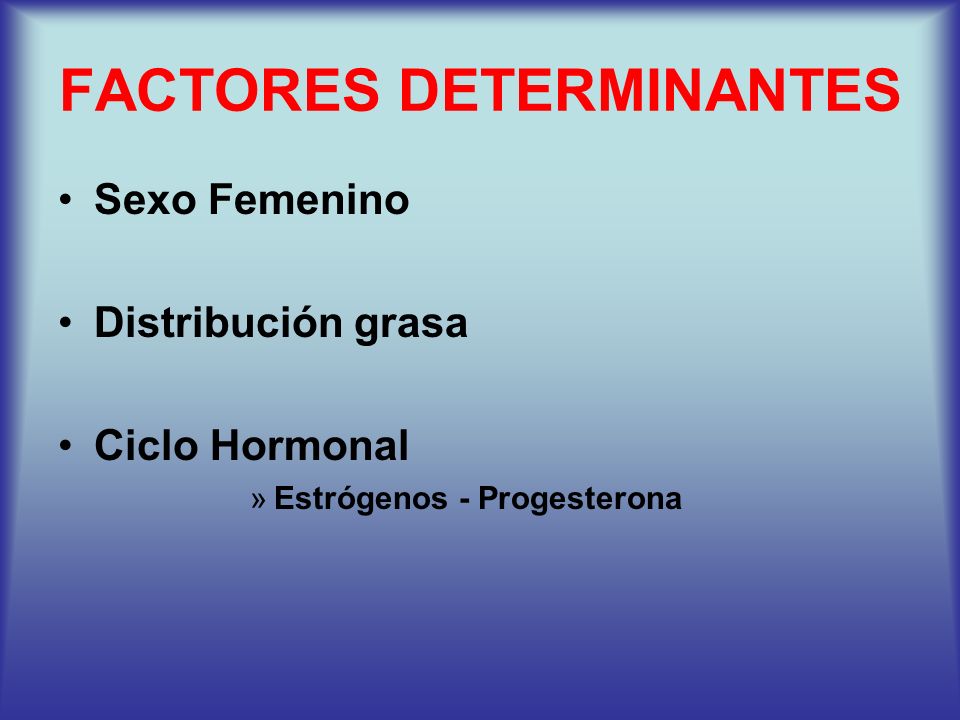 FACTORES DETERMINANTES

• Sexo Femenino

• Distribución grasa

• Ciclo Hormonal

» Estrógenos - Progesterona